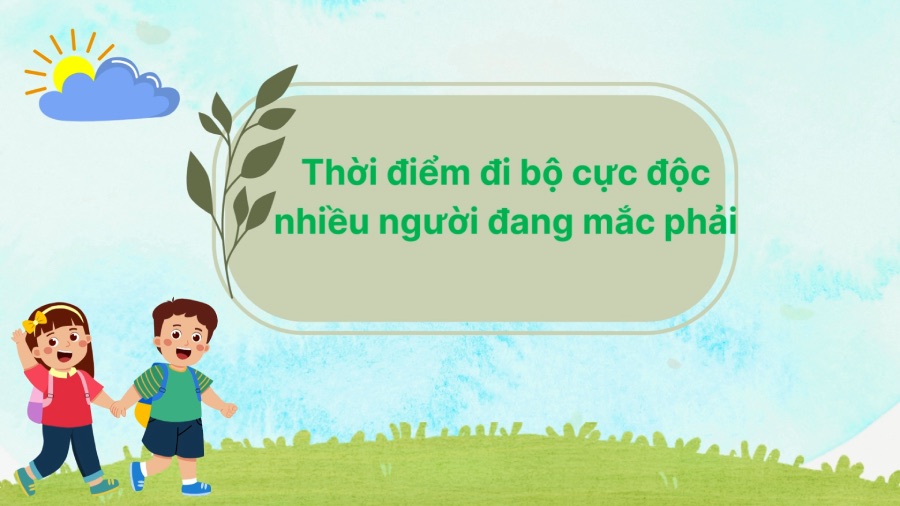 Thời điểm đi bộ cực độc nhiều người đang mắc phải